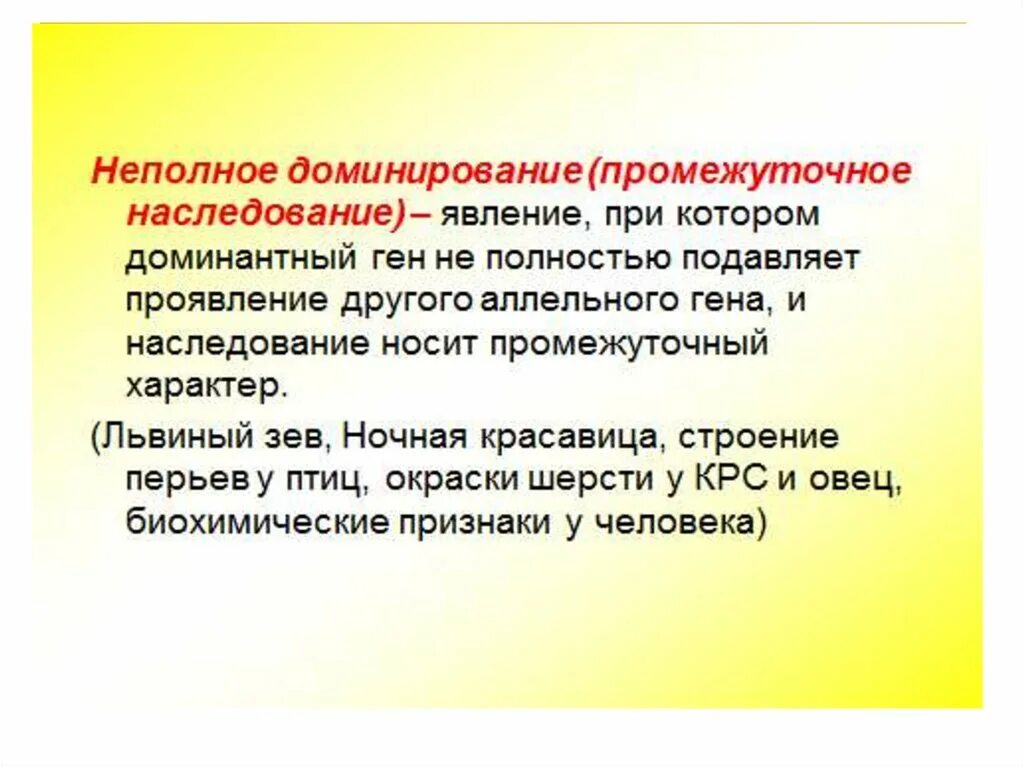 Неполное доминирование (промежуточное наследование) – явление, при котором доминантный ген не полностью подавляет проявление другого аллельного гена, и наследование носит промежуточный характер.

(Львиный зев, Ночная красавица, строение перьев у птиц, окраски шерсти у КРС и овец, биохимические признаки у человека)